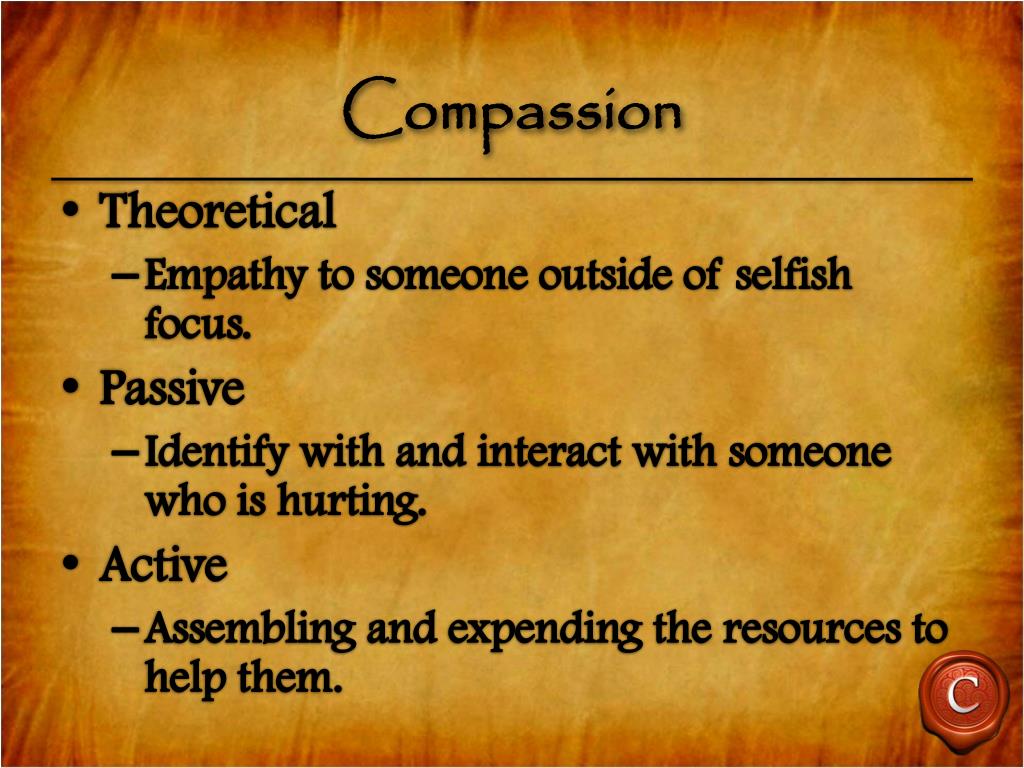 Compassion

• Theoretical
– Empathy to someone outside of selfish focus.
• Passive
– Identify with and interact with someone who is hurting.
• Active
– Assembling and expending the resources to help them.

C